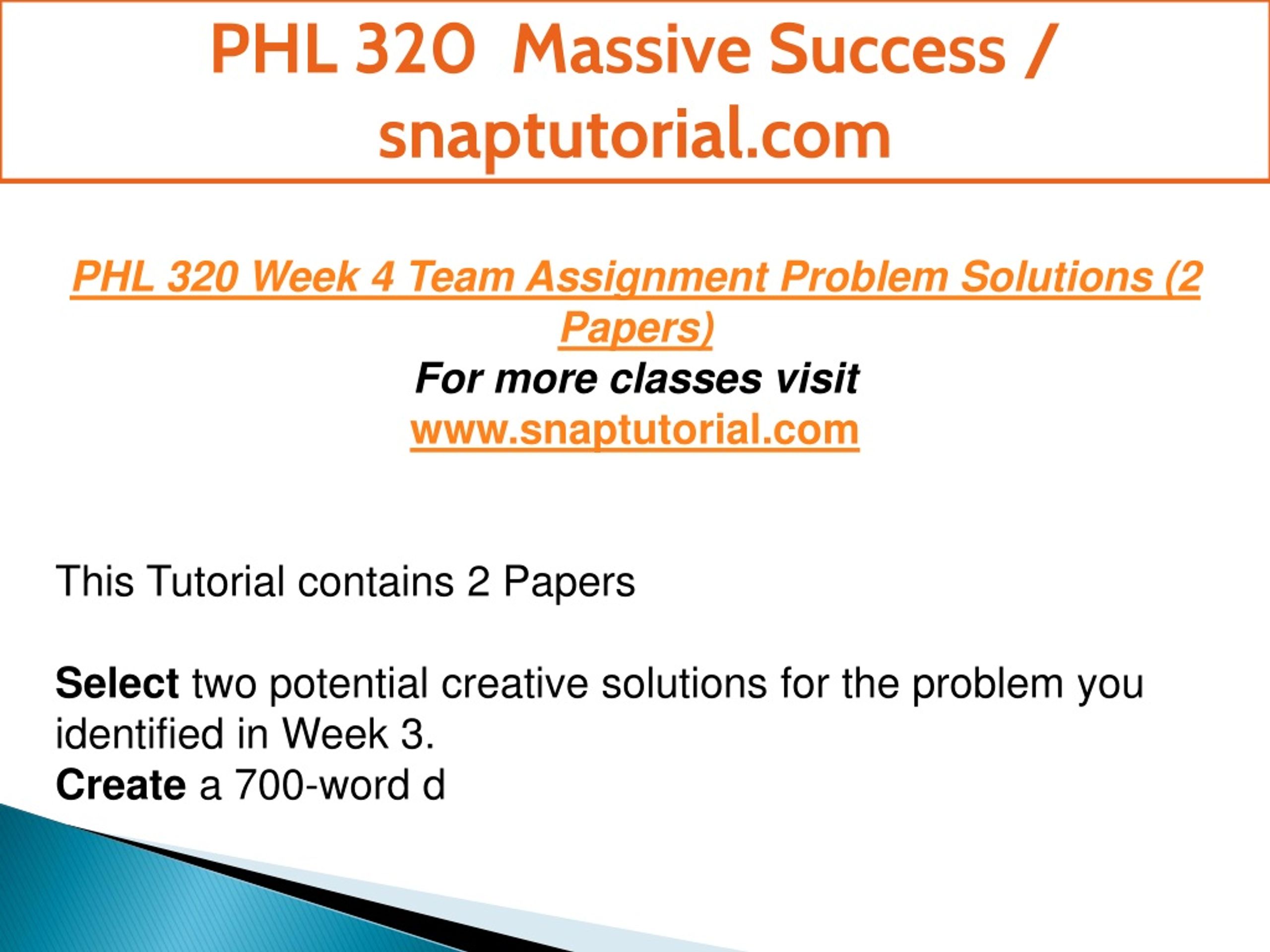 PHL 320 Massive Success / snaptutorial.com

PHL 320 Week 4 Team Assignment Problem Solutions (2 Papers)
For more classes visit
www.snaptutorial.com

This Tutorial contains 2 Papers

Select two potential creative solutions for the problem you identified in Week 3.
Create a 700-word d